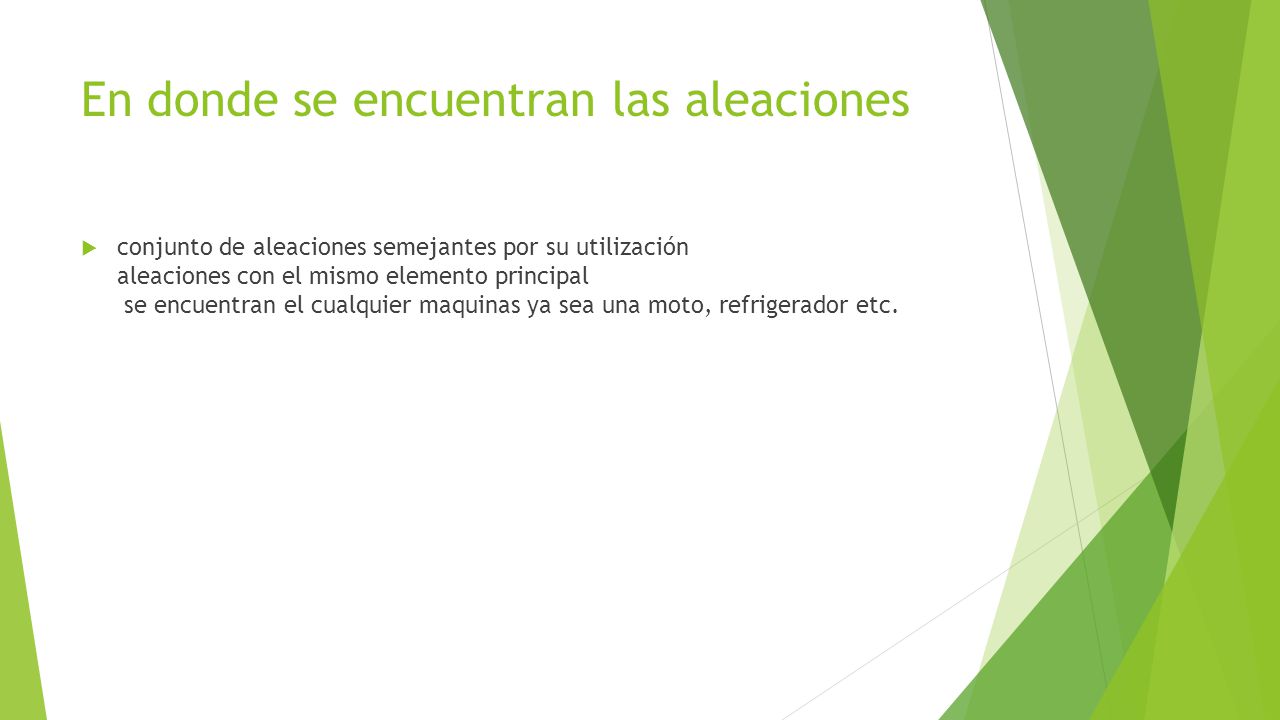 En donde se encuentran las aleaciones

conjunto de aleaciones semejantes por su utilización
aleaciones con el mismo elemento principal
se encuentran el cualquier maquinas ya sea una moto, refrigerador etc.